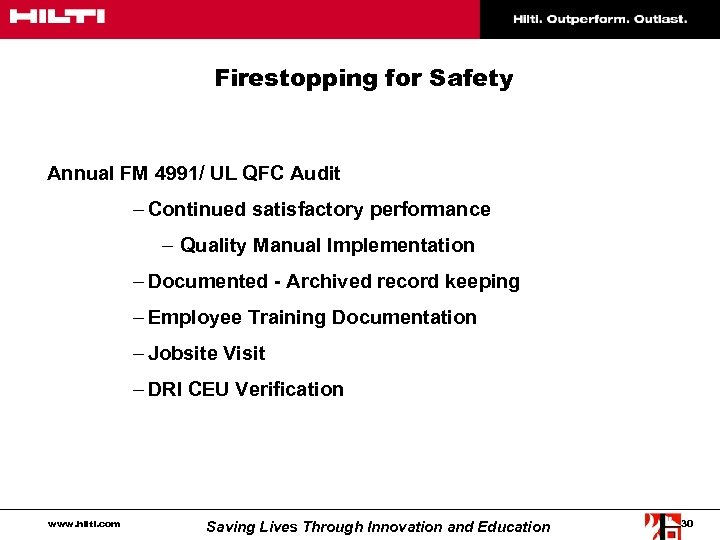 HILTI

Hilti. Outperform. Outlast.

Firestopping for Safety

Annual FM 4991/ UL QFC Audit

– Continued satisfactory performance

– Quality Manual Implementation

– Documented - Archived record keeping

– Employee Training Documentation

– Jobsite Visit

– DRI CEU Verification

www.hilti.com

Saving Lives Through Innovation and Education

30